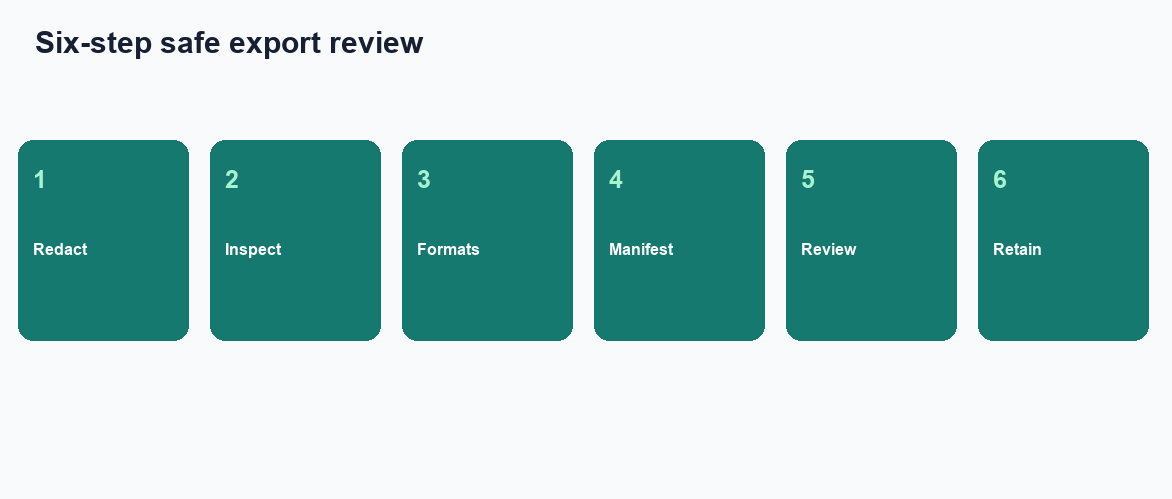 Six-step safe export review

1
Redact

2
Inspect

3
Formats

4
Manifest

5
Review

6
Retain